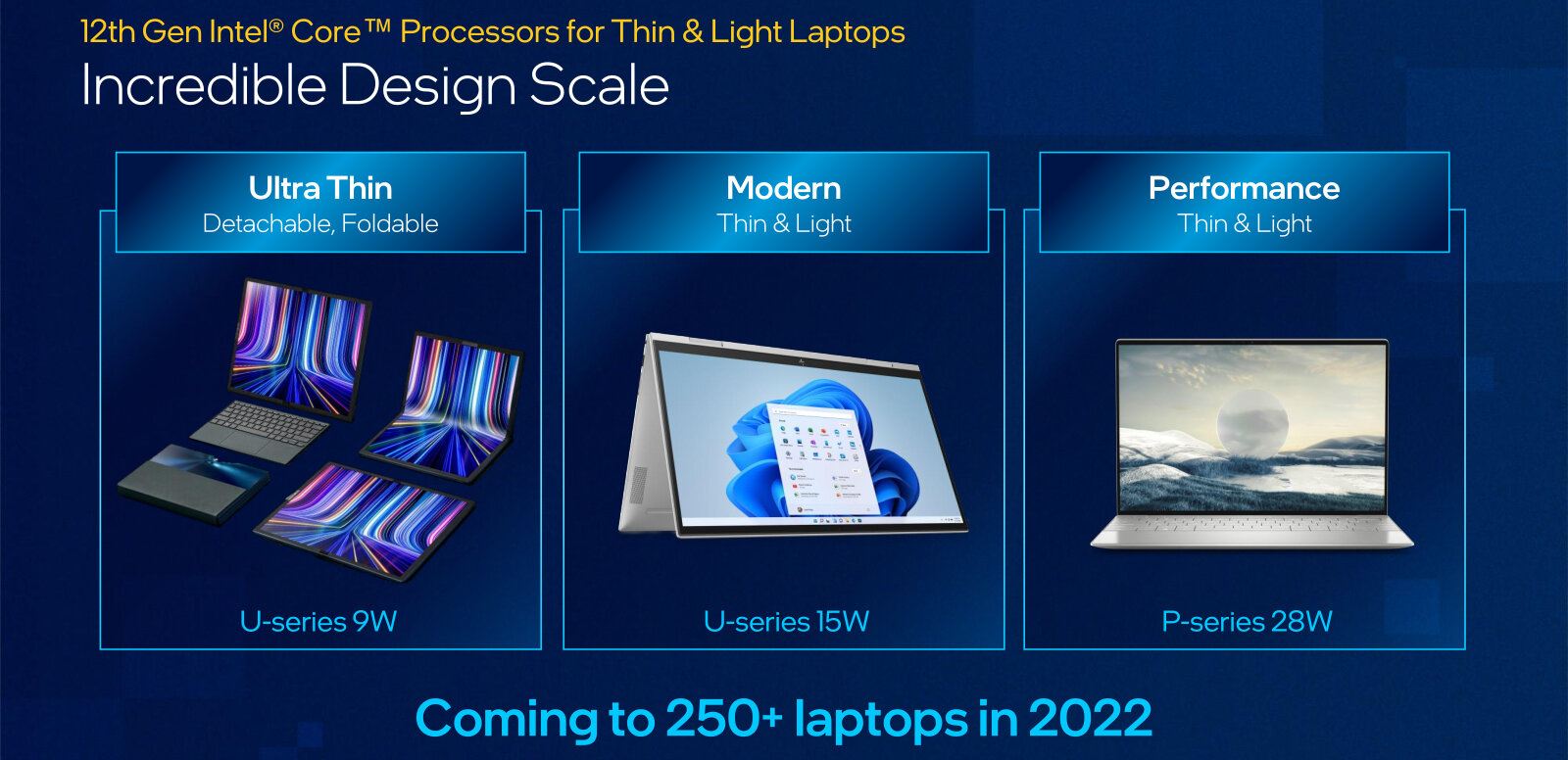 12th Gen Intel® Core™ Processors for Thin & Light Laptops
Incredible Design Scale

Ultra Thin
Detachable, Foldable

U-series 9W

Modern
Thin & Light

U-series 15W

Performance
Thin & Light

P-series 28W

Coming to 250+ laptops in 2022